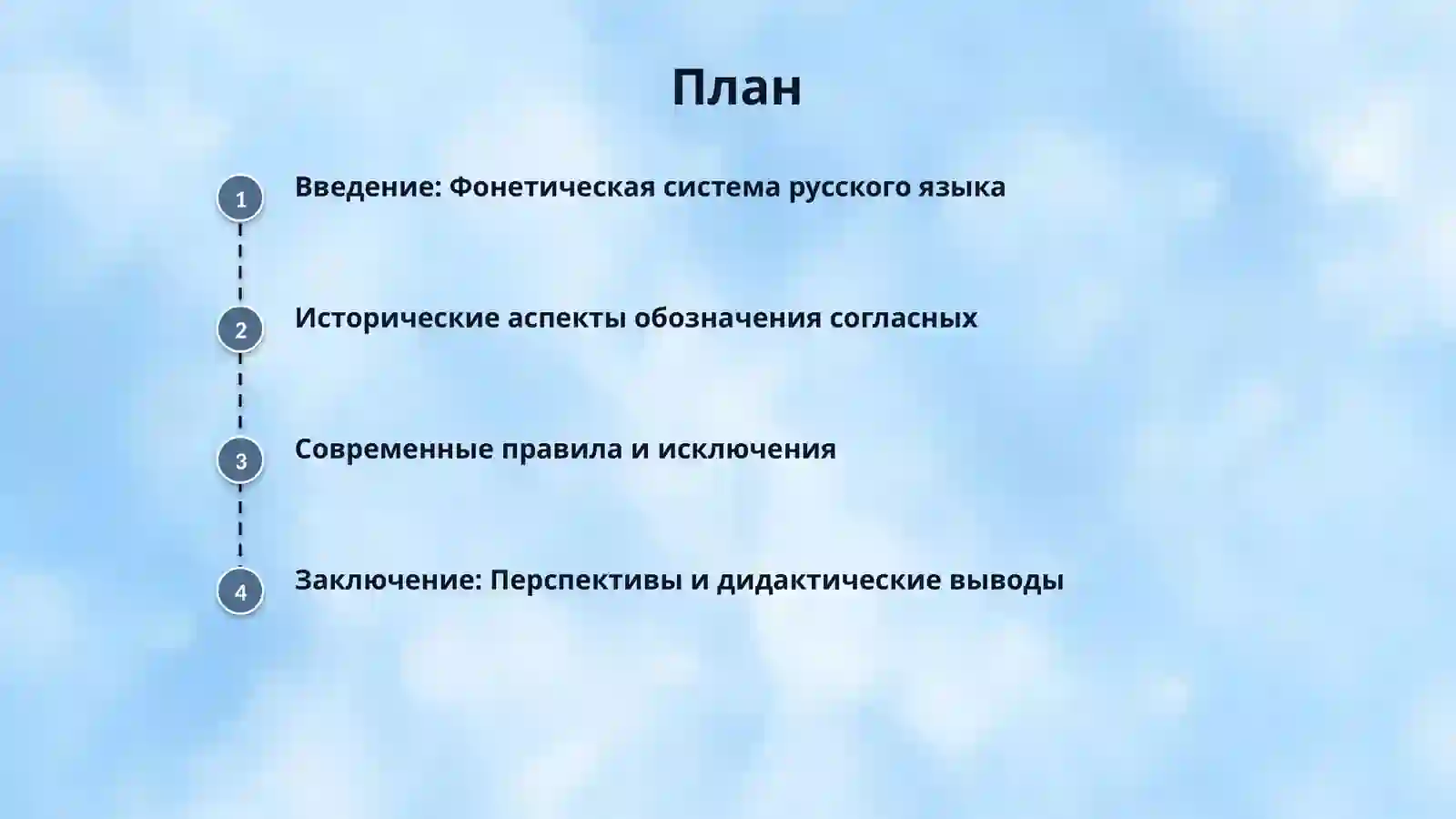 План

1 Введение: Фонетическая система русского языка

2 Исторические аспекты обозначения согласных

3 Современные правила и исключения

4 Заключение: Перспективы и дидактические выводы